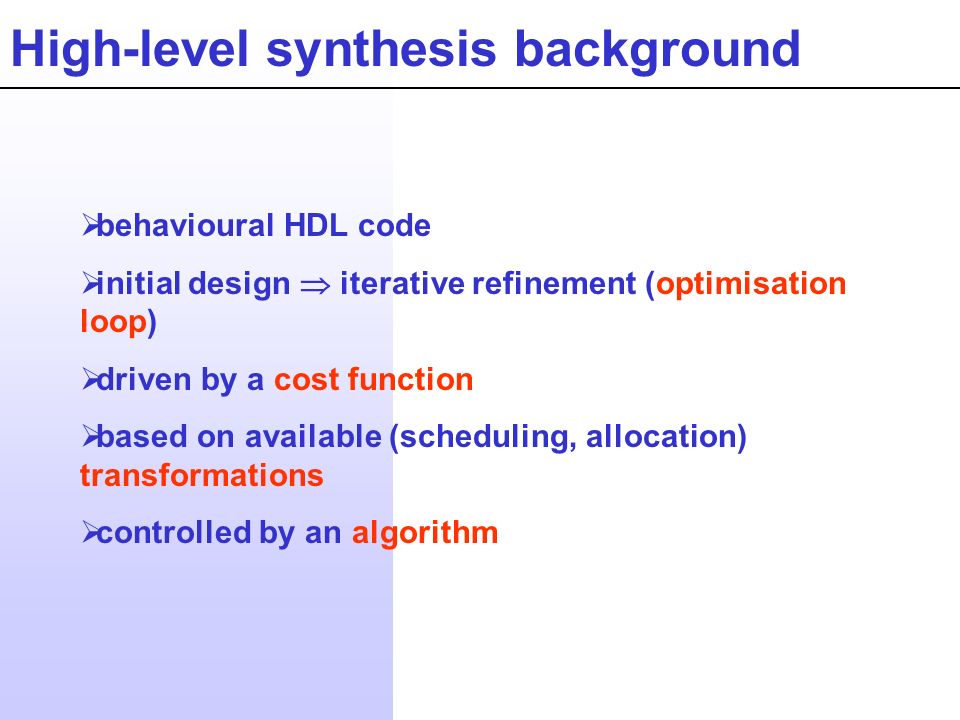 High-level synthesis background

➢behavioural HDL code

➢initial design $\Rightarrow$ iterative refinement (optimisation loop)

➢driven by a cost function

➢based on available (scheduling, allocation) transformations

➢controlled by an algorithm